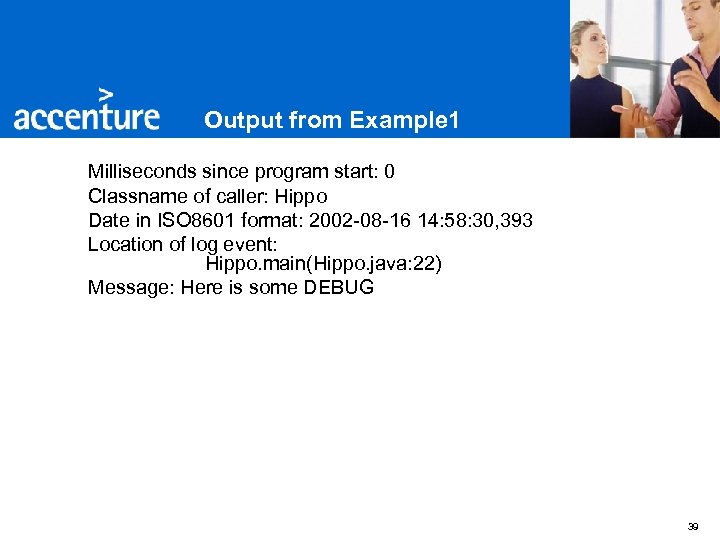 accenture

Output from Example1

Milliseconds since program start: 0
Classname of caller: Hippo
Date in ISO8601 format: 2002-08-16 14:58:30,393
Location of log event:
Hippo.main(Hippo.java:22)
Message: Here is some DEBUG

39